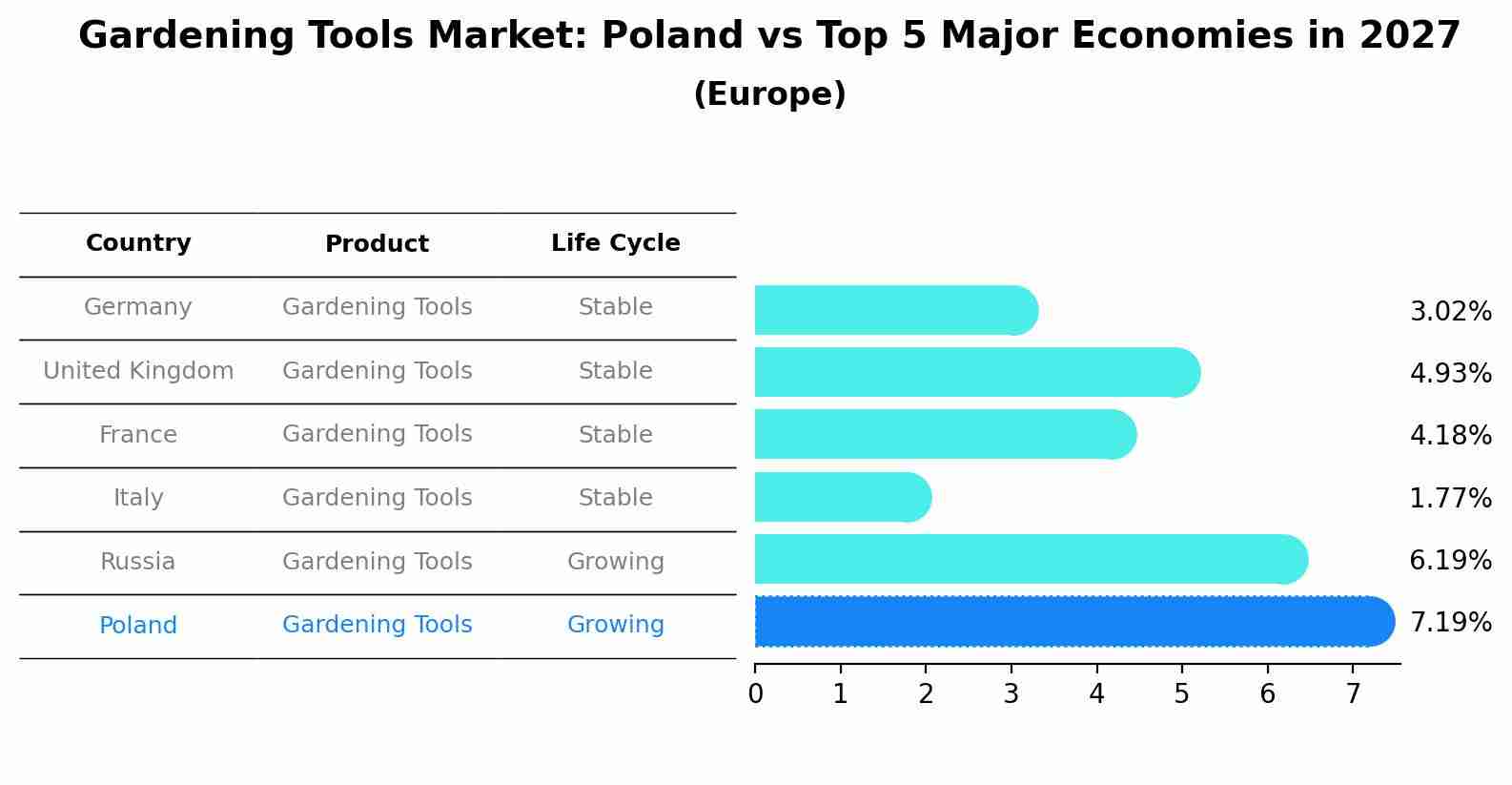 Gardening Tools Market: Poland vs Top 5 Major Economies in 2027
(Europe)

| Country | Product | Life Cycle |
|---|---|---|
| Germany | Gardening Tools | Stable |
| United Kingdom | Gardening Tools | Stable |
| France | Gardening Tools | Stable |
| Italy | Gardening Tools | Stable |
| Russia | Gardening Tools | Growing |
| Poland | Gardening Tools | Growing |

3.02%
4.93%
4.18%
1.77%
6.19%
7.19%

0 1 2 3 4 5 6 7